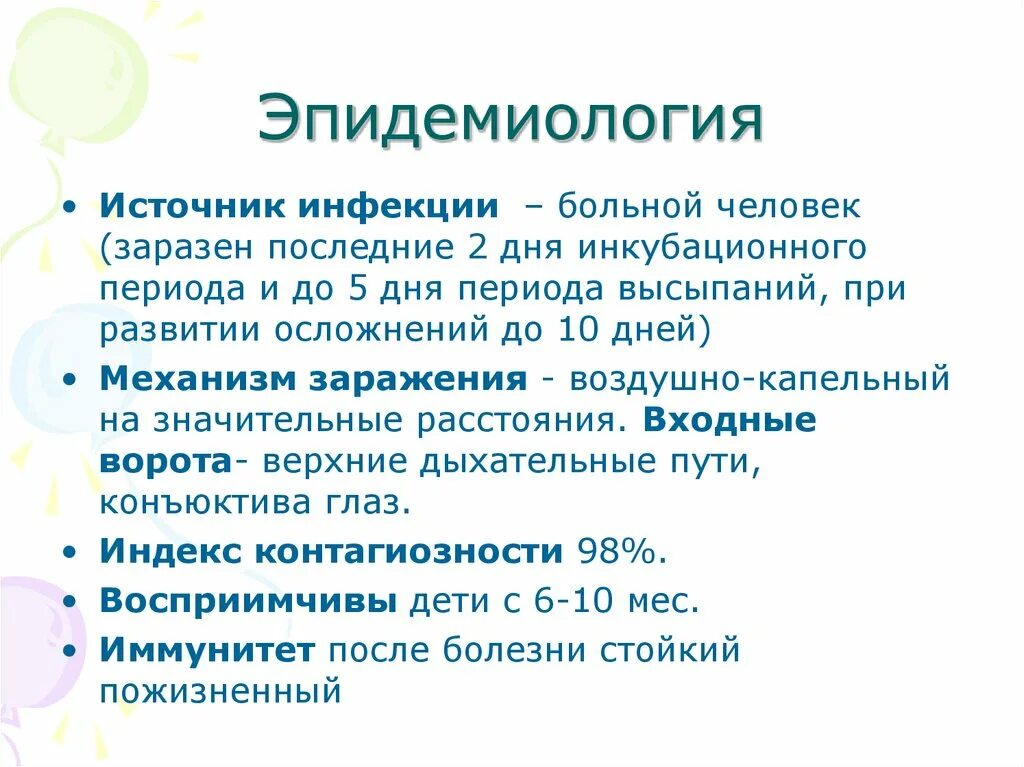 Эпидемиология

• Источник инфекции – больной человек (заразен последние 2 дня инкубационного периода и до 5 дня периода высыпаний, при развитии осложнений до 10 дней)
• Механизм заражения - воздушно-капельный на значительные расстояния. Входные ворота- верхние дыхательные пути, конъюктива глаз.
• Индекс контагиозности 98%.
• Восприимчивы дети с 6-10 мес.
• Иммунитет после болезни стойкий пожизненный